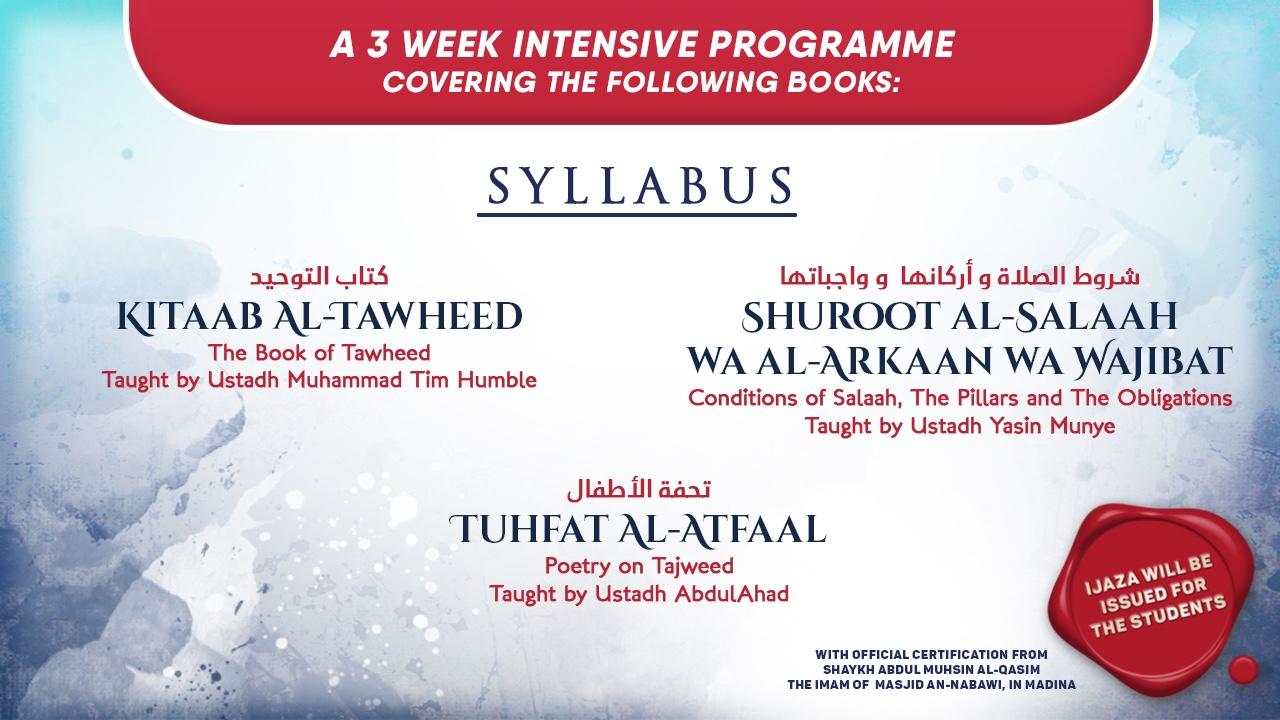 A 3 WEEK INTENSIVE PROGRAMME
COVERING THE FOLLOWING BOOKS:

SYLLABUS

كتاب التوحيد
KITAAB AL-TAWHEED
The Book of Tawheed
Taught by Ustadh Muhammad Tim Humble

شروط الصلاة و أركانها و واجباتها
SHUROOT AL-SALAAH
WA AL-ARKAAN WA WAJIBAT
Conditions of Salaah, The Pillars and The Obligations
Taught by Ustadh Yasin Munye

تحفة الأطفال
TUHFAT AL-ATFAAL
Poetry on Tajweed
Taught by Ustadh AbdulAhad

IJAZA WILL BE ISSUED FOR THE STUDENTS

WITH OFFICIAL CERTIFICATION FROM
SHAYKH ABDUL MUHSIN AL-QASIM
THE IMAM OF MASJID AN-NABAWI, IN MADINA